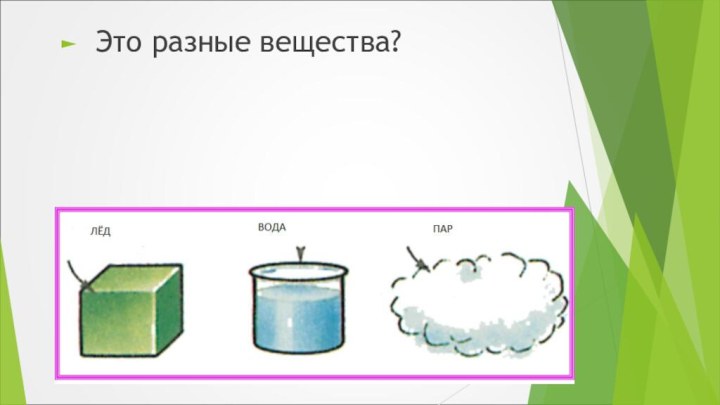 Это разные вещества?

ЛЁД

ВОДА

ПАР